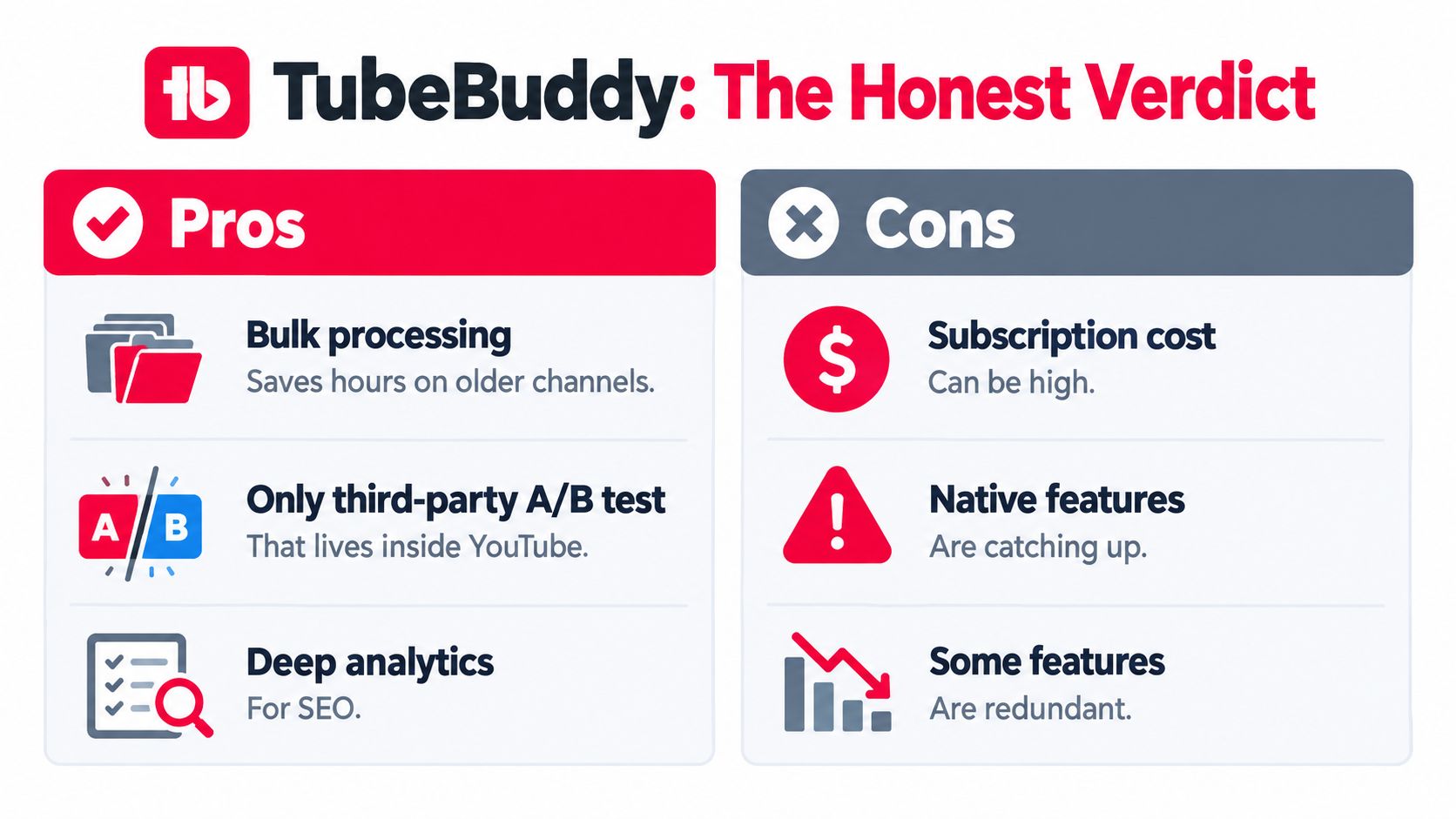 tb TubeBuddy: The Honest Verdict

Pros

Bulk processing
Saves hours on older channels.

A B
Only third-party A/B test
That lives inside YouTube.

Deep analytics
For SEO.

Cons

$
Subscription cost
Can be high.

!
Native features
Are catching up.

Some features
Are redundant.